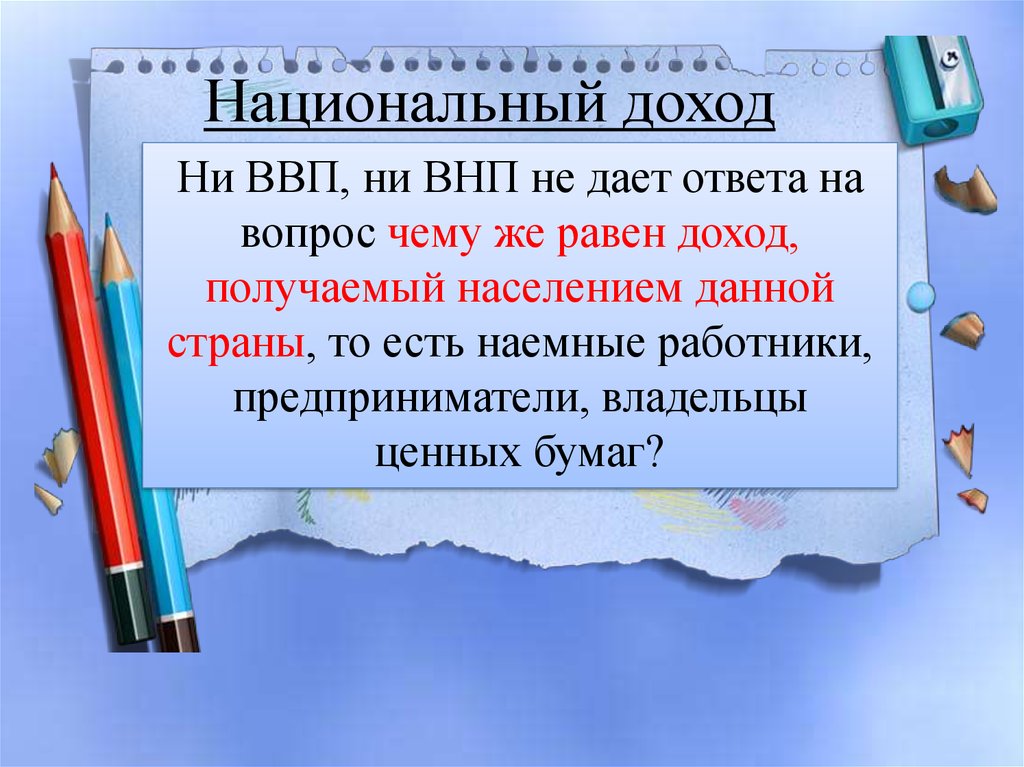 Национальный доход

Ни ВВП, ни ВНП не дает ответа на вопрос чему же равен доход, получаемый населением данной страны, то есть наемные работники, предприниматели, владельцы ценных бумаг?